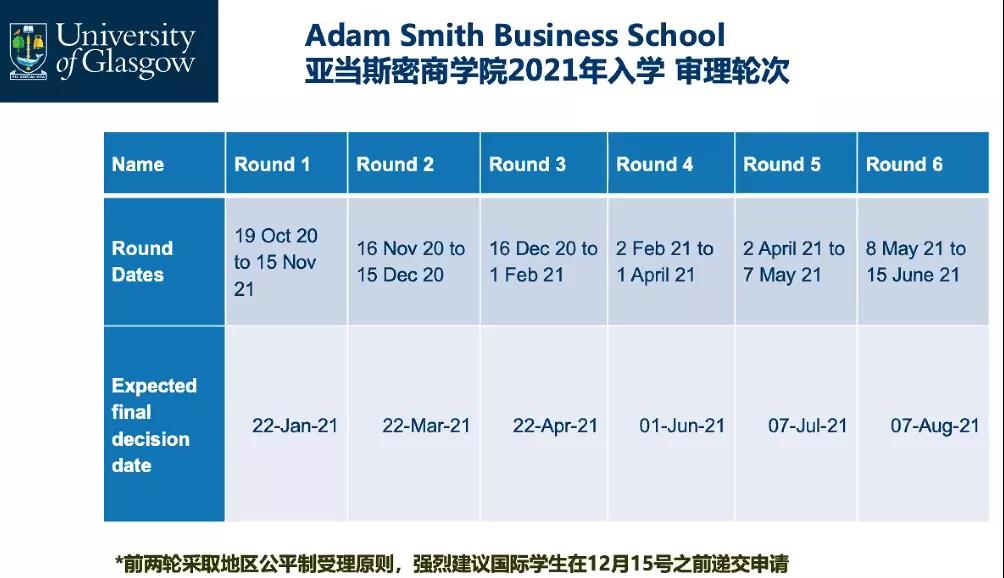 University of Glasgow

Adam Smith Business School
亚当斯密商学院2021年入学 审理轮次

| Name | Round 1 | Round 2 | Round 3 | Round 4 | Round 5 | Round 6 |
|---|---|---|---|---|---|---|
| Round Dates | 19 Oct 20 to 15 Nov 21 | 16 Nov 20 to 15 Dec 20 | 16 Dec 20 to 1 Feb 21 | 2 Feb 21 to 1 April 21 | 2 April 21 to 7 May 21 | 8 May 21 to 15 June 21 |
| Expected final decision date | 22-Jan-21 | 22-Mar-21 | 22-Apr-21 | 01-Jun-21 | 07-Jul-21 | 07-Aug-21 |

*前两轮采取地区公平制受理原则，强烈建议国际学生在12月15号之前递交申请